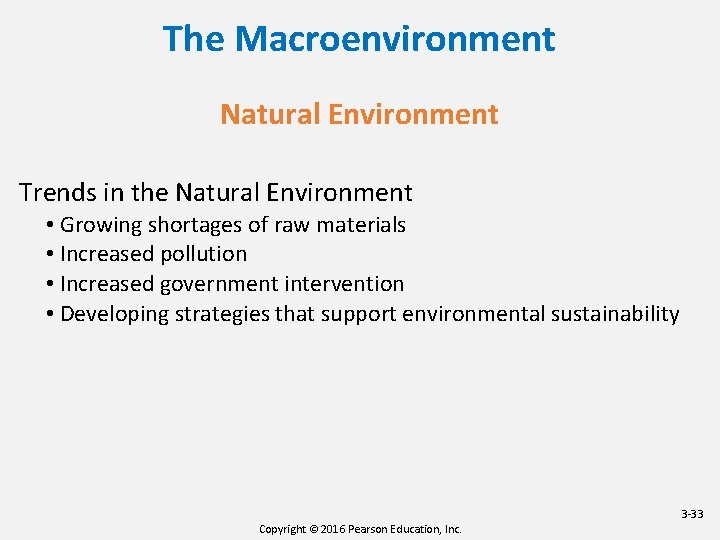 The Macroenvironment

Natural Environment

Trends in the Natural Environment

• Growing shortages of raw materials
• Increased pollution
• Increased government intervention
• Developing strategies that support environmental sustainability

3-33

Copyright © 2016 Pearson Education, Inc.